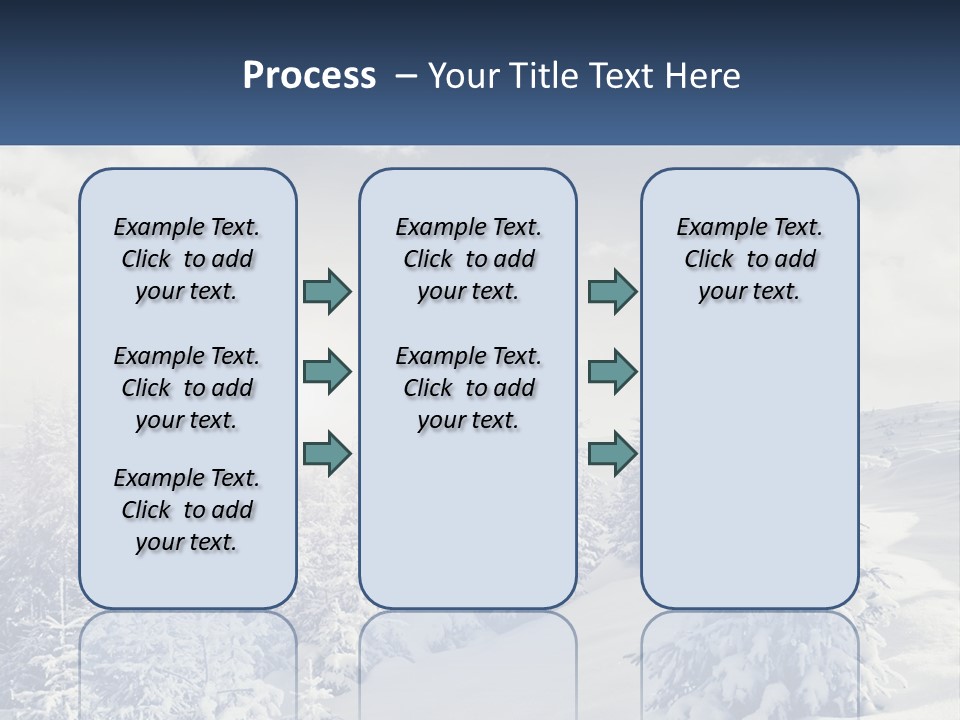 Process – Your Title Text Here

Example Text. Click to add your text.

Example Text. Click to add your text.

Example Text. Click to add your text.

Example Text. Click to add your text.

Example Text. Click to add your text.

Example Text. Click to add your text.